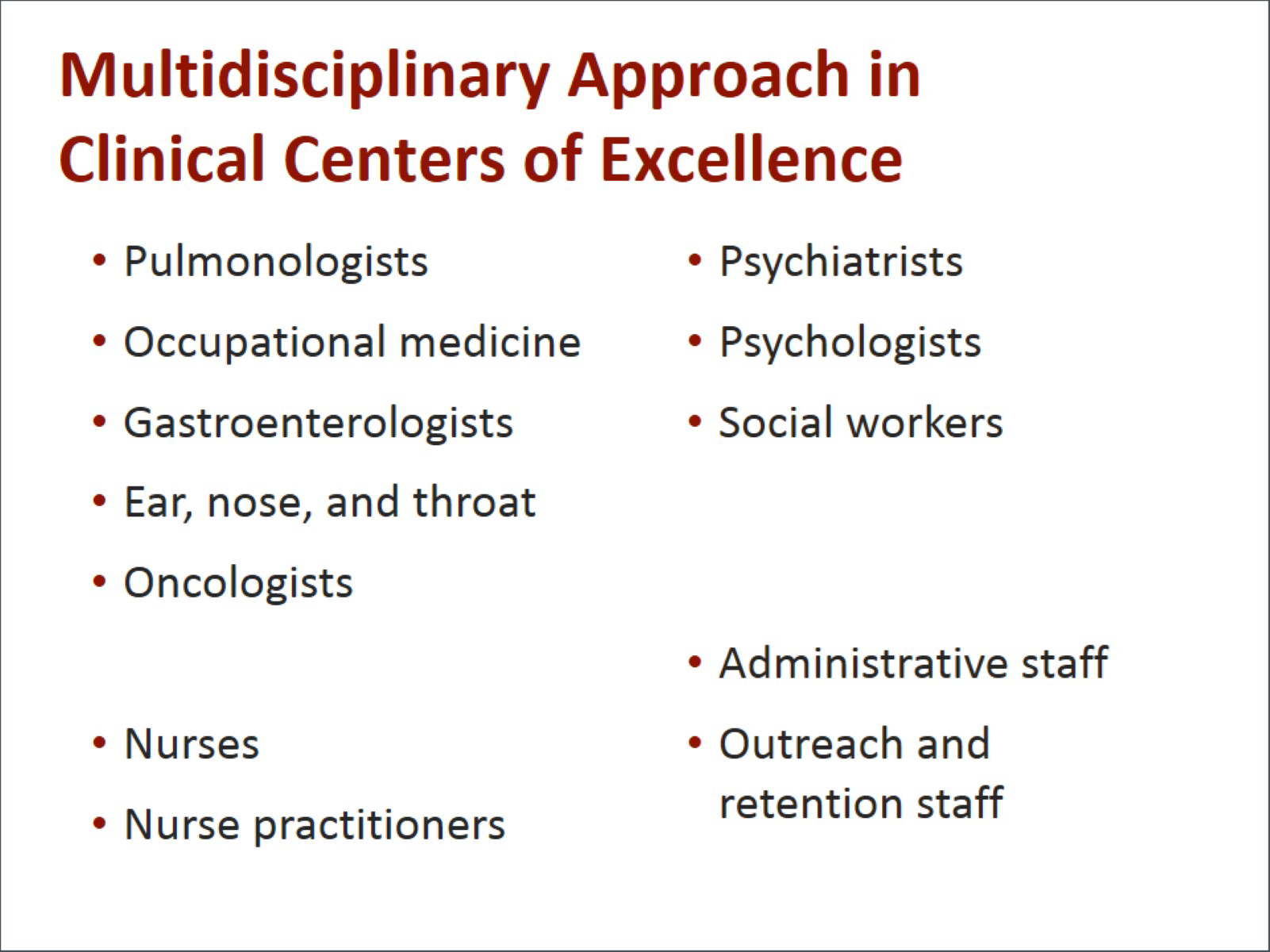 Multidisciplinary Approach in Clinical Centers of Excellence

• Pulmonologists
• Occupational medicine
• Gastroenterologists
• Ear, nose, and throat
• Oncologists

• Nurses
• Nurse practitioners

• Psychiatrists
• Psychologists
• Social workers

• Administrative staff
• Outreach and retention staff